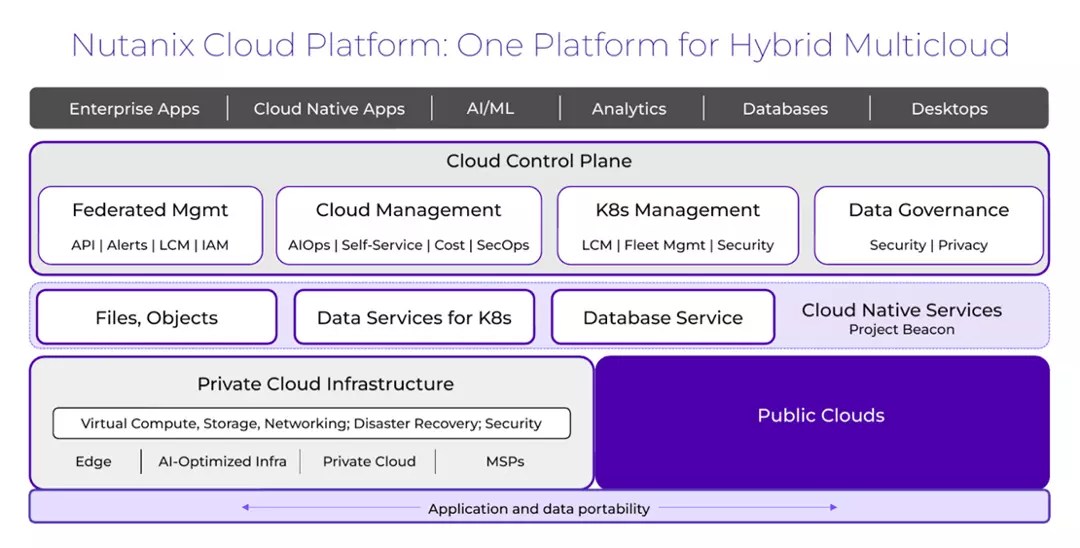 Nutanix Cloud Platform: One Platform for Hybrid Multicloud

Enterprise Apps | Cloud Native Apps | AI/ML | Analytics | Databases | Desktops

Cloud Control Plane

Federated Mgmt
API | Alerts | LCM | IAM

Cloud Management
AIOps | Self-Service | Cost | SecOps

K8s Management
LCM | Fleet Mgmt | Security

Data Governance
Security | Privacy

Files, Objects

Data Services for K8s

Database Service

Cloud Native Services
Project Beacon

Private Cloud Infrastructure

Virtual Compute, Storage, Networking; Disaster Recovery; Security

Edge | AI-Optimized Infra | Private Cloud | MSPs

Public Clouds

Application and data portability